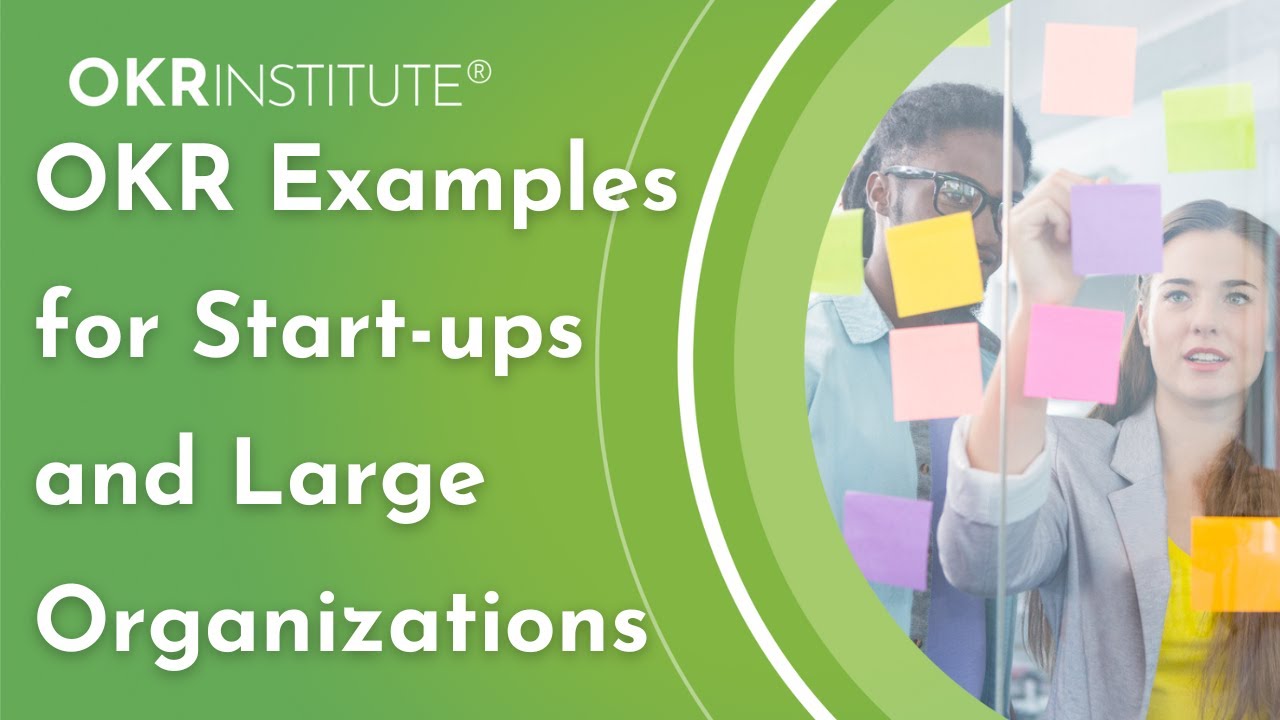 OKRINSTITUTE®

OKR Examples for Start-ups and Large Organizations